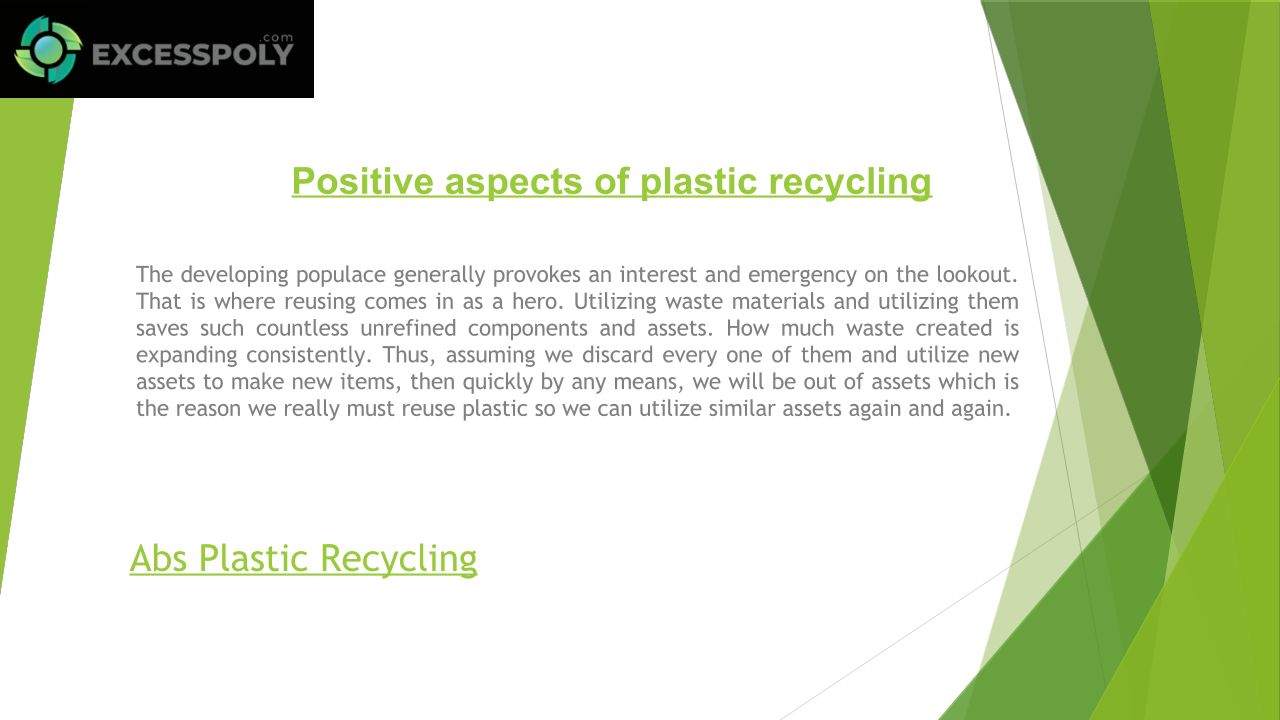 EXCESSPOLY .com

Positive aspects of plastic recycling

The developing populace generally provokes an interest and emergency on the lookout. That is where reusing comes in as a hero. Utilizing waste materials and utilizing them saves such countless unrefined components and assets. How much waste created is expanding consistently. Thus, assuming we discard every one of them and utilize new assets to make new items, then quickly by any means, we will be out of assets which is the reason we really must reuse plastic so we can utilize similar assets again and again.

Abs Plastic Recycling